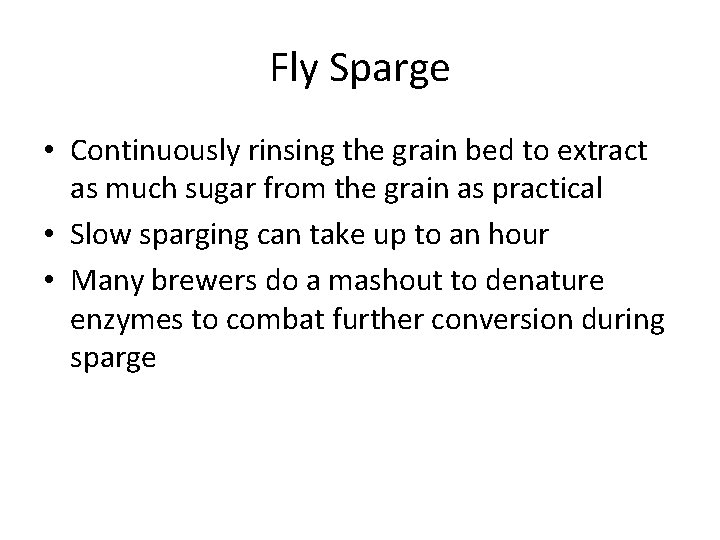 Fly Sparge

• Continuously rinsing the grain bed to extract as much sugar from the grain as practical
• Slow sparging can take up to an hour
• Many brewers do a mashout to denature enzymes to combat further conversion during sparge